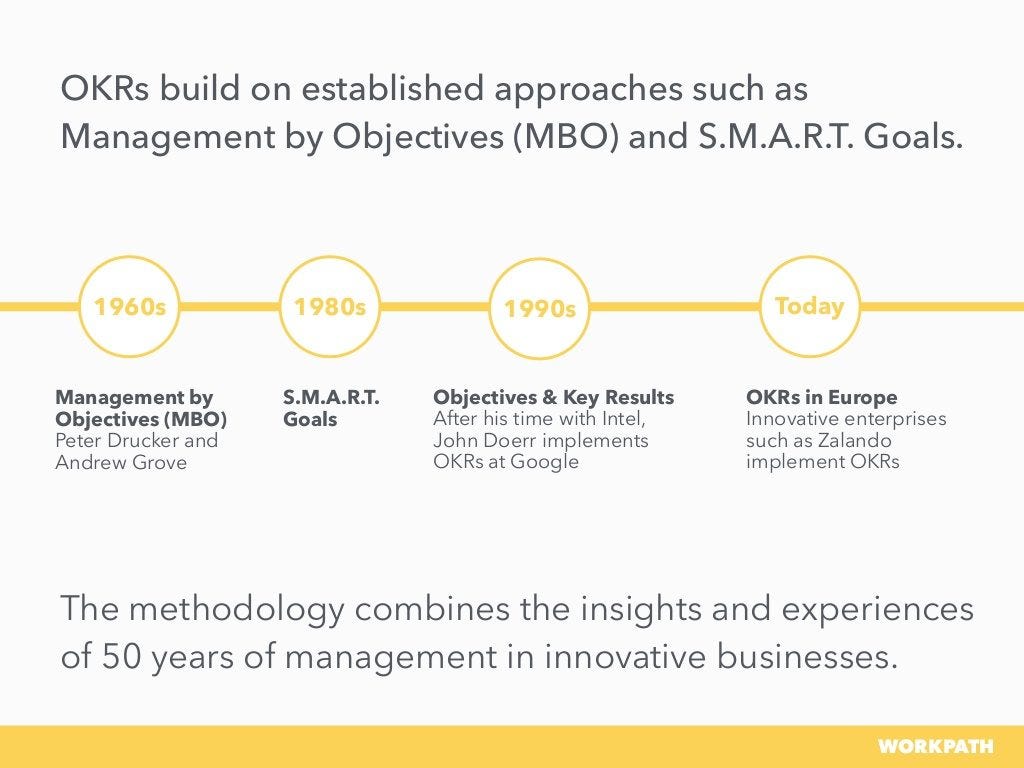 OKRs build on established approaches such as Management by Objectives (MBO) and S.M.A.R.T. Goals.

1960s

1980s

1990s

Today

Management by Objectives (MBO)
Peter Drucker and Andrew Grove

S.M.A.R.T. Goals

Objectives & Key Results
After his time with Intel, John Doerr implements OKRs at Google

OKRs in Europe
Innovative enterprises such as Zalando implement OKRs

The methodology combines the insights and experiences of 50 years of management in innovative businesses.

WORKPATH